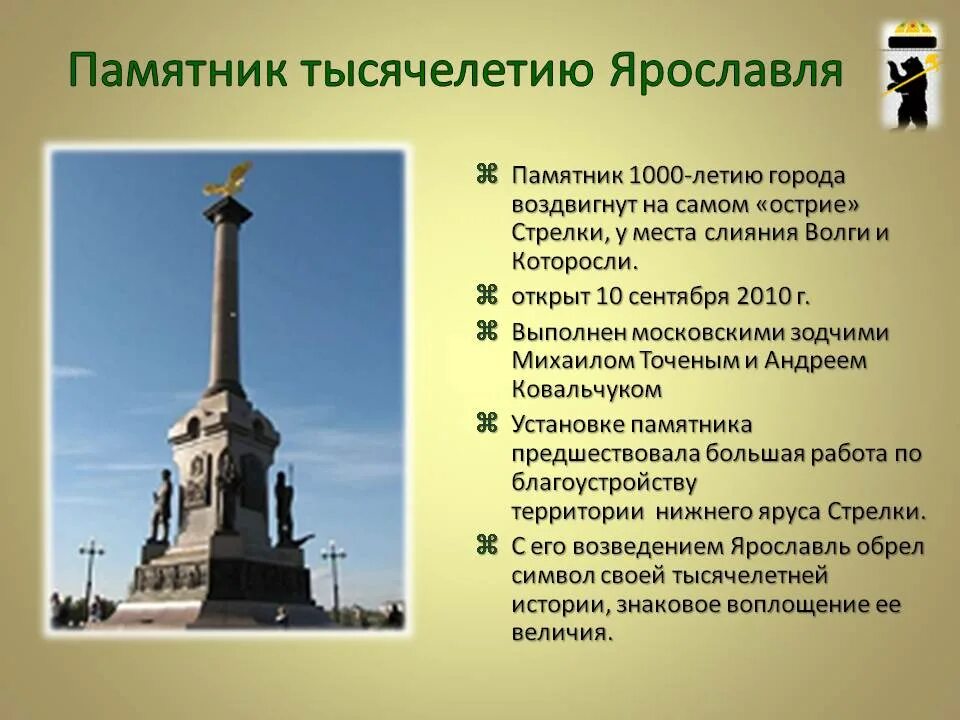 Памятник тысячелетию Ярославля

⌘ Памятник 1000-летию города воздвигнут на самом «острие» Стрелки, у места слияния Волги и Которосли.

⌘ открыт 10 сентября 2010 г.

⌘ Выполнен московскими зодчими Михаилом Точеным и Андреем Ковальчуком

⌘ Установке памятника предшествовала большая работа по благоустройству территории нижнего яруса Стрелки.

⌘ С его возведением Ярославль обрел символ своей тысячелетней истории, знаковое воплощение ее величия.